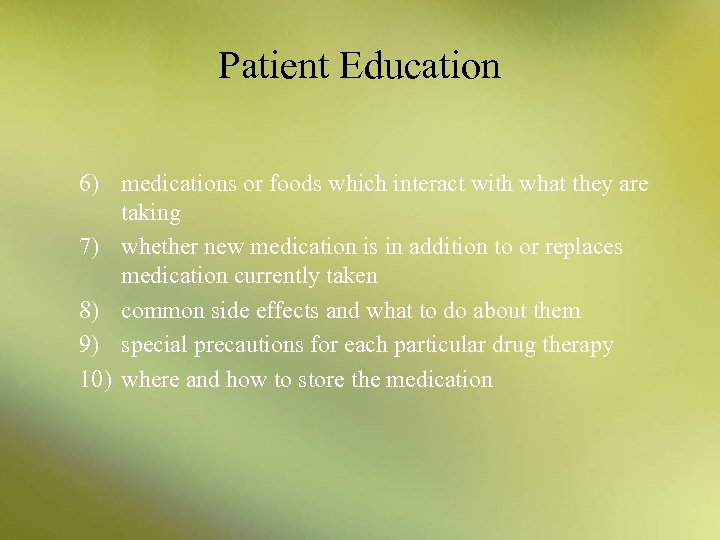 Patient Education

6) medications or foods which interact with what they are taking
7) whether new medication is in addition to or replaces medication currently taken
8) common side effects and what to do about them
9) special precautions for each particular drug therapy
10) where and how to store the medication